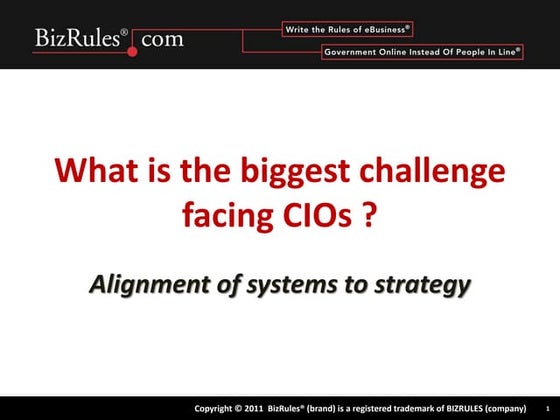 BizRules® com

Write the Rules of eBusiness®

Government Online Instead Of People In Line®

What is the biggest challenge facing CIOs ?

Alignment of systems to strategy

Copyright © 2011 BizRules® (brand) is a registered trademark of BIZRULES (company) 1